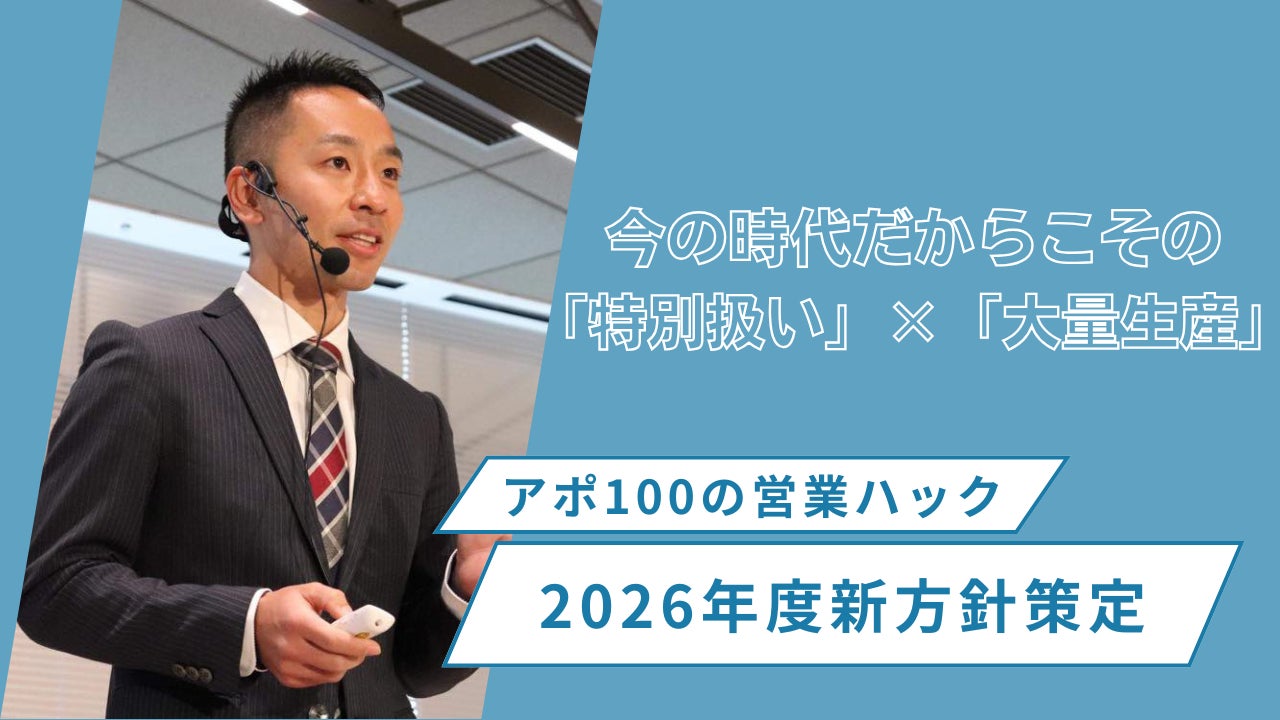 今の時代だからこその
「特別扱い」×「大量生産」

アポ100の営業ハック

2026年度新方針策定